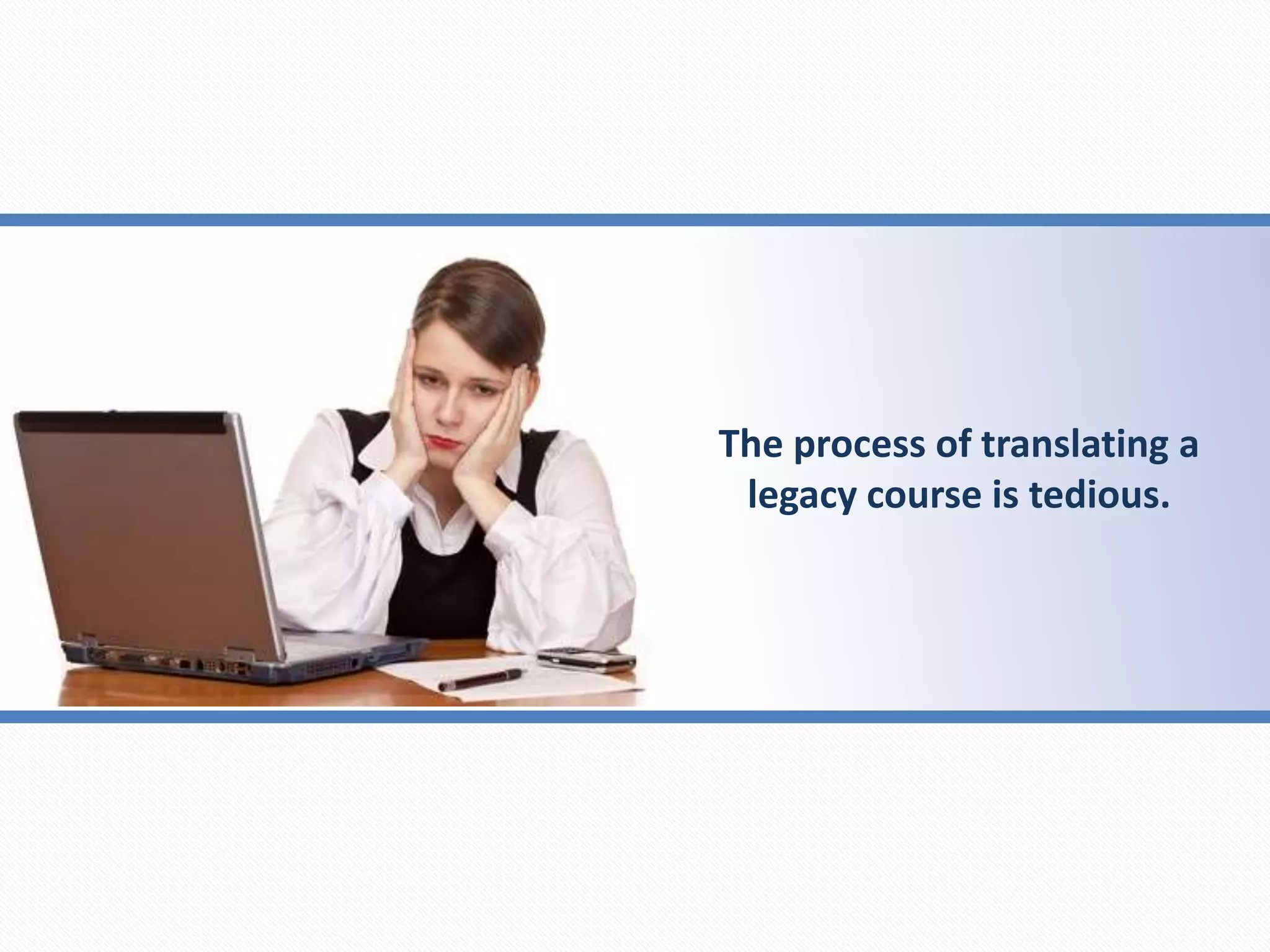 The process of translating a legacy course is tedious.